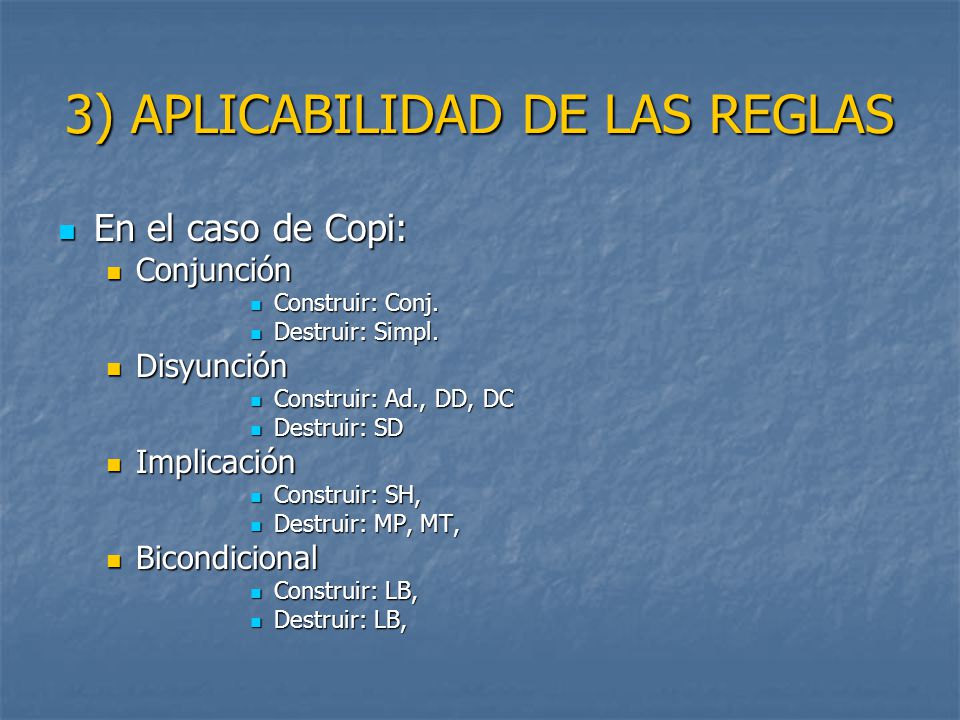 3) APLICABILIDAD DE LAS REGLAS

En el caso de Copi:
Conjunción
Construir: Conj.
Destruir: Simpl.
Disyunción
Construir: Ad., DD, DC
Destruir: SD
Implicación
Construir: SH,
Destruir: MP, MT,
Bicondicional
Construir: LB,
Destruir: LB,